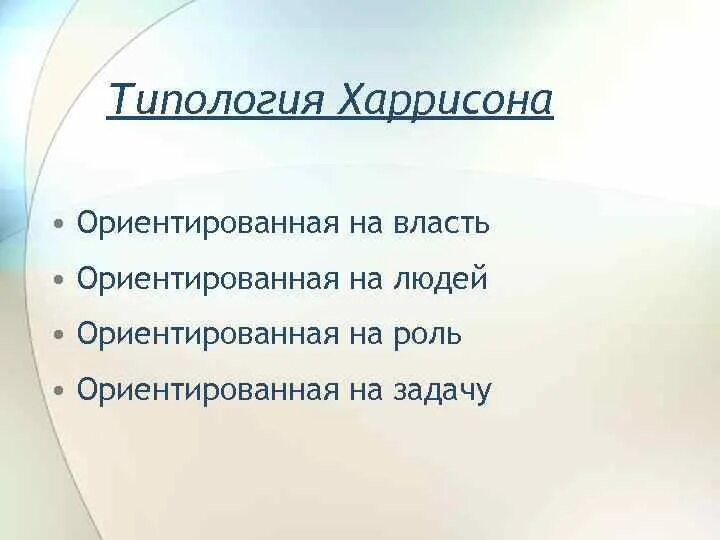 Типология Харрисона

• Ориентированная на власть
• Ориентированная на людей
• Ориентированная на роль
• Ориентированная на задачу